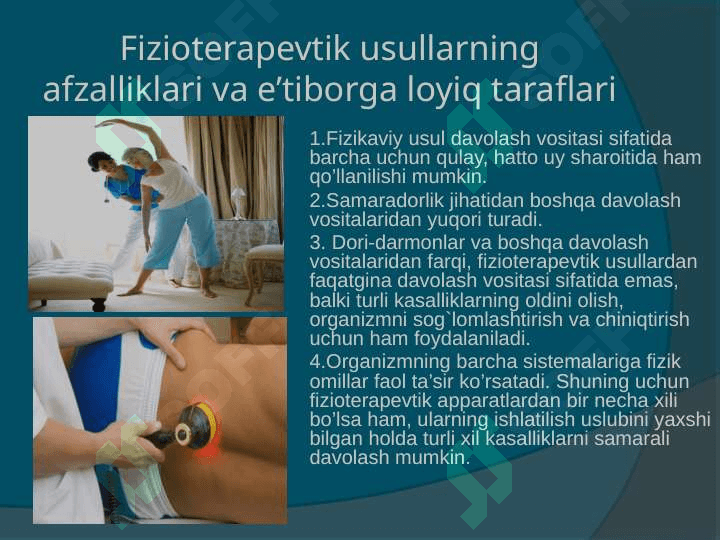 Fizioterapevtik usullarning afzalliklari va e’tiborga loyiq taraflari

1.Fizikaviy usul davolash vositasi sifatida barcha uchun qulay, hatto uy sharoitida ham qo’llanilishi mumkin.

2.Samaradorlik jihatidan boshqa davolash vositalaridan yuqori turadi.

3. Dori-darmonlar va boshqa davolash vositalaridan farqi, fizioterapevtik usullardan faqatgina davolash vositasi sifatida emas, balki turli kasalliklarning oldini olish, organizmni sog`lomlashtirish va chiniqtirish uchun ham foydalaniladi.

4.Organizmning barcha sistemalariga fizik omillar faol ta’sir ko’rsatadi. Shuning uchun fizioterapevtik apparatlardan bir necha xili bo’lsa ham, ularning ishlatilish uslubini yaxshi bilgan holda turli xil kasalliklarni samarali davolash mumkin.